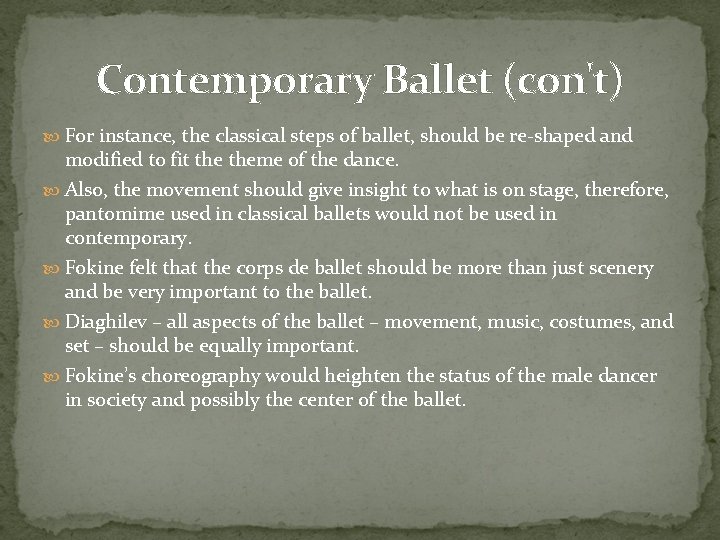 Contemporary Ballet (con't)

For instance, the classical steps of ballet, should be re-shaped and modified to fit the theme of the dance.

Also, the movement should give insight to what is on stage, therefore, pantomime used in classical ballets would not be used in contemporary.

Fokine felt that the corps de ballet should be more than just scenery and be very important to the ballet.

Diaghilev – all aspects of the ballet – movement, music, costumes, and set – should be equally important.

Fokine's choreography would heighten the status of the male dancer in society and possibly the center of the ballet.